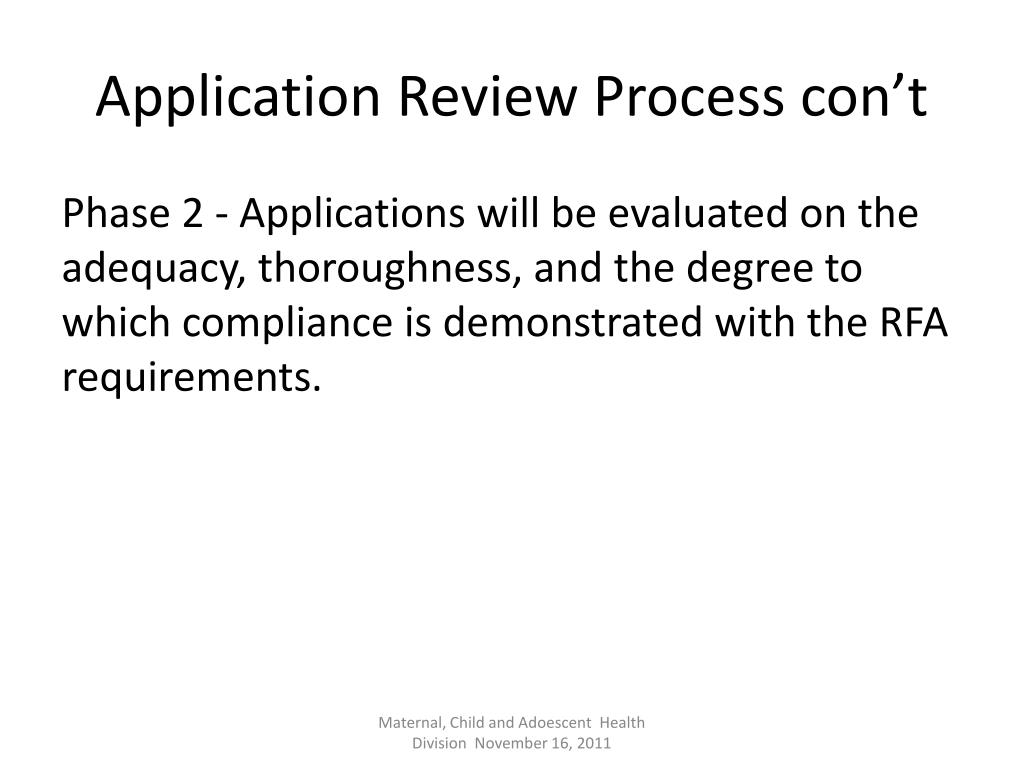 Application Review Process con’t

Phase 2 - Applications will be evaluated on the adequacy, thoroughness, and the degree to which compliance is demonstrated with the RFA requirements.

Maternal, Child and Adoescent Health Division November 16, 2011